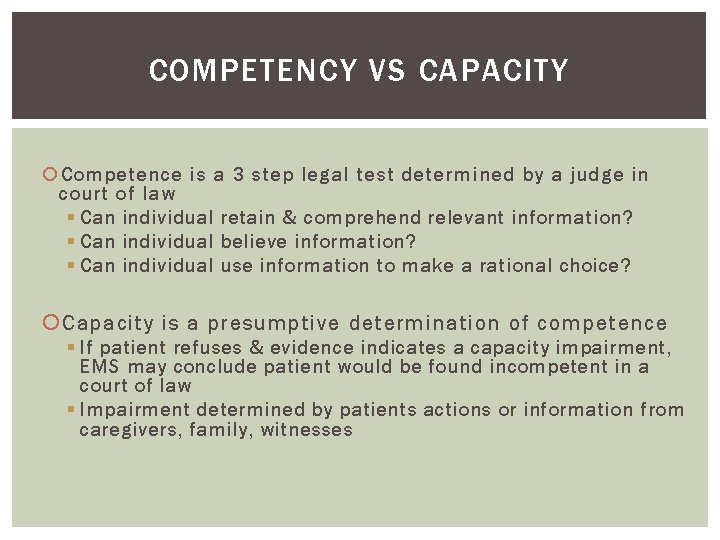 COMPETENCY VS CAPACITY

Competence is a 3 step legal test determined by a judge in court of law
Can individual retain & comprehend relevant information?
Can individual believe information?
Can individual use information to make a rational choice?

Capacity is a presumptive determination of competence
If patient refuses & evidence indicates a capacity impairment, EMS may conclude patient would be found incompetent in a court of law
Impairment determined by patients actions or information from caregivers, family, witnesses